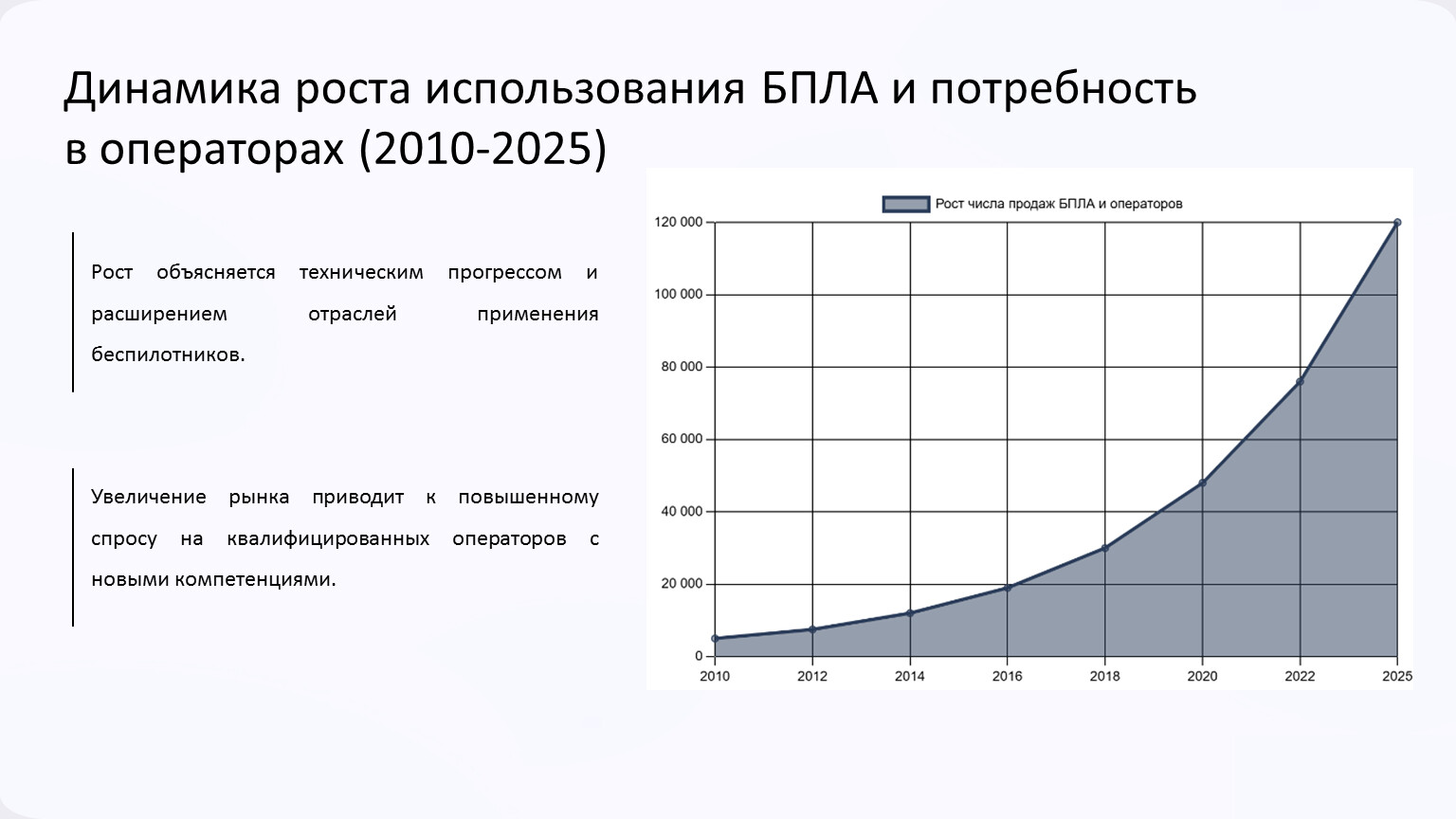 Динамика роста использования БПЛА и потребность в операторах (2010-2025)

Рост объясняется техническим прогрессом и расширением отраслей применения беспилотников.

Увеличение рынка приводит к повышенному спросу на квалифицированных операторов с новыми компетенциями.

Рост числа продаж БПЛА и операторов

120 000
100 000
80 000
60 000
40 000
20 000
0

2010 2012 2014 2016 2018 2020 2022 2025